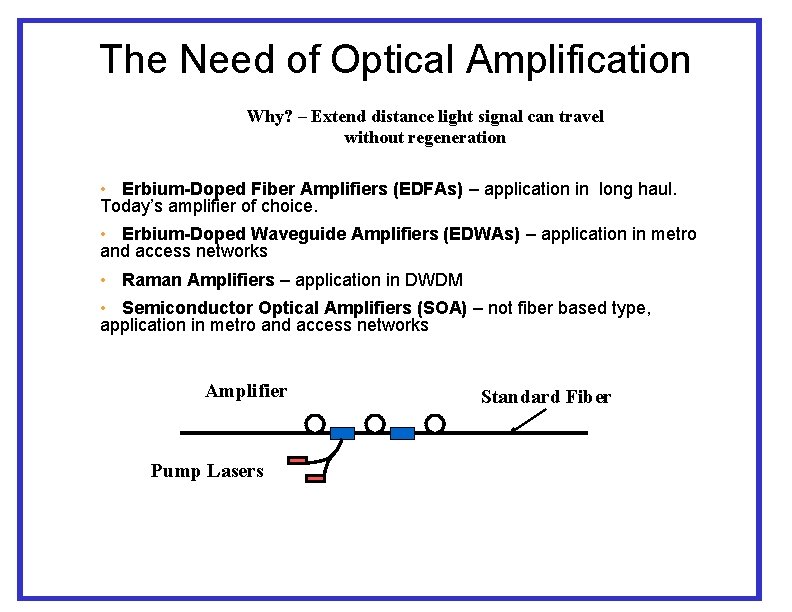 The Need of Optical Amplification

Why? – Extend distance light signal can travel without regeneration

• Erbium-Doped Fiber Amplifiers (EDFAs) – application in long haul. Today's amplifier of choice.

• Erbium-Doped Waveguide Amplifiers (EDWAs) – application in metro and access networks

• Raman Amplifiers – application in DWDM

• Semiconductor Optical Amplifiers (SOA) – not fiber based type, application in metro and access networks

Amplifier

Standard Fiber

Pump Lasers